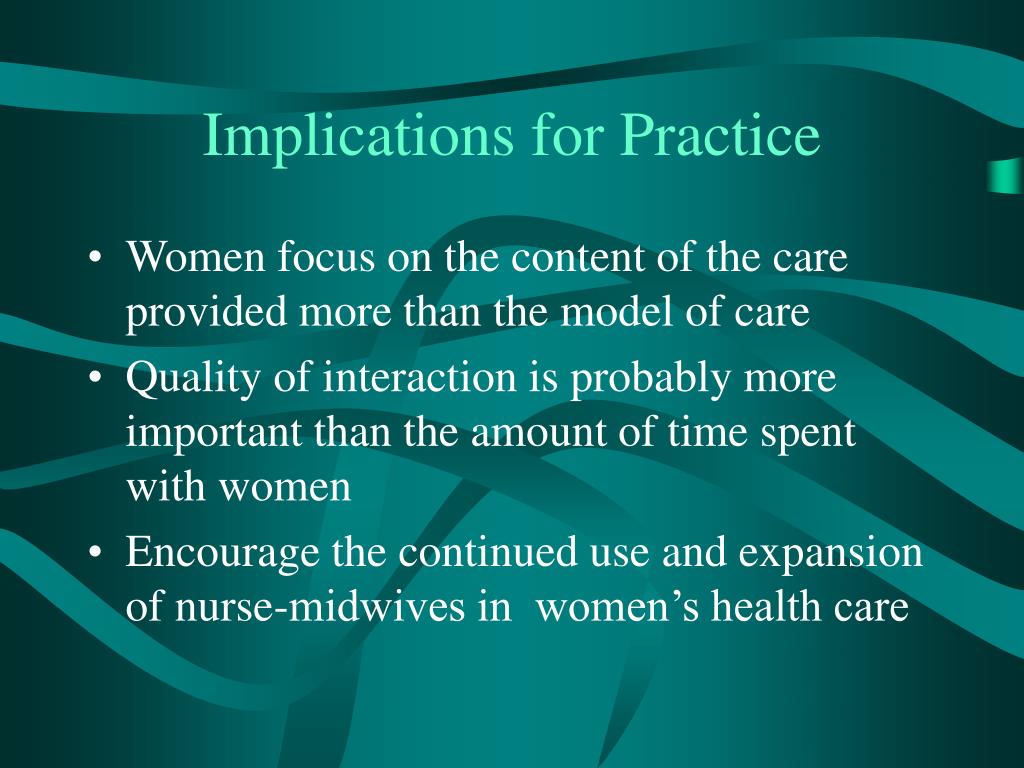 Implications for Practice

• Women focus on the content of the care provided more than the model of care
• Quality of interaction is probably more important than the amount of time spent with women
• Encourage the continued use and expansion of nurse-midwives in women’s health care